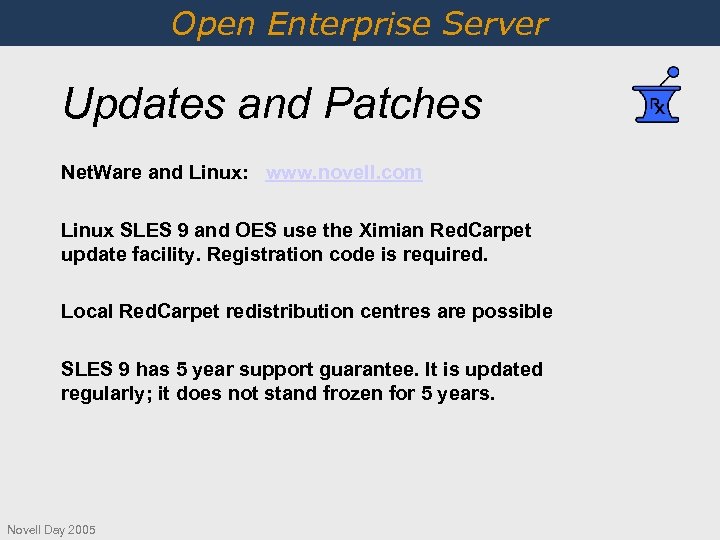 Open Enterprise Server

Updates and Patches

Rx

NetWare and Linux: www.novell.com

Linux SLES 9 and OES use the Ximian RedCarpet update facility. Registration code is required.

Local RedCarpet redistribution centres are possible

SLES 9 has 5 year support guarantee. It is updated regularly; it does not stand frozen for 5 years.

Novell Day 2005